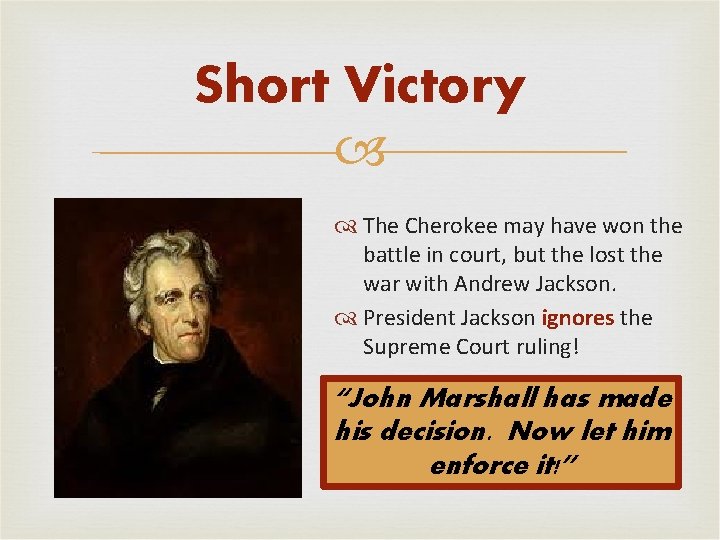 Short Victory

The Cherokee may have won the battle in court, but the lost the war with Andrew Jackson.

President Jackson ignores the Supreme Court ruling!

"John Marshall has made his decision. Now let him enforce it!"